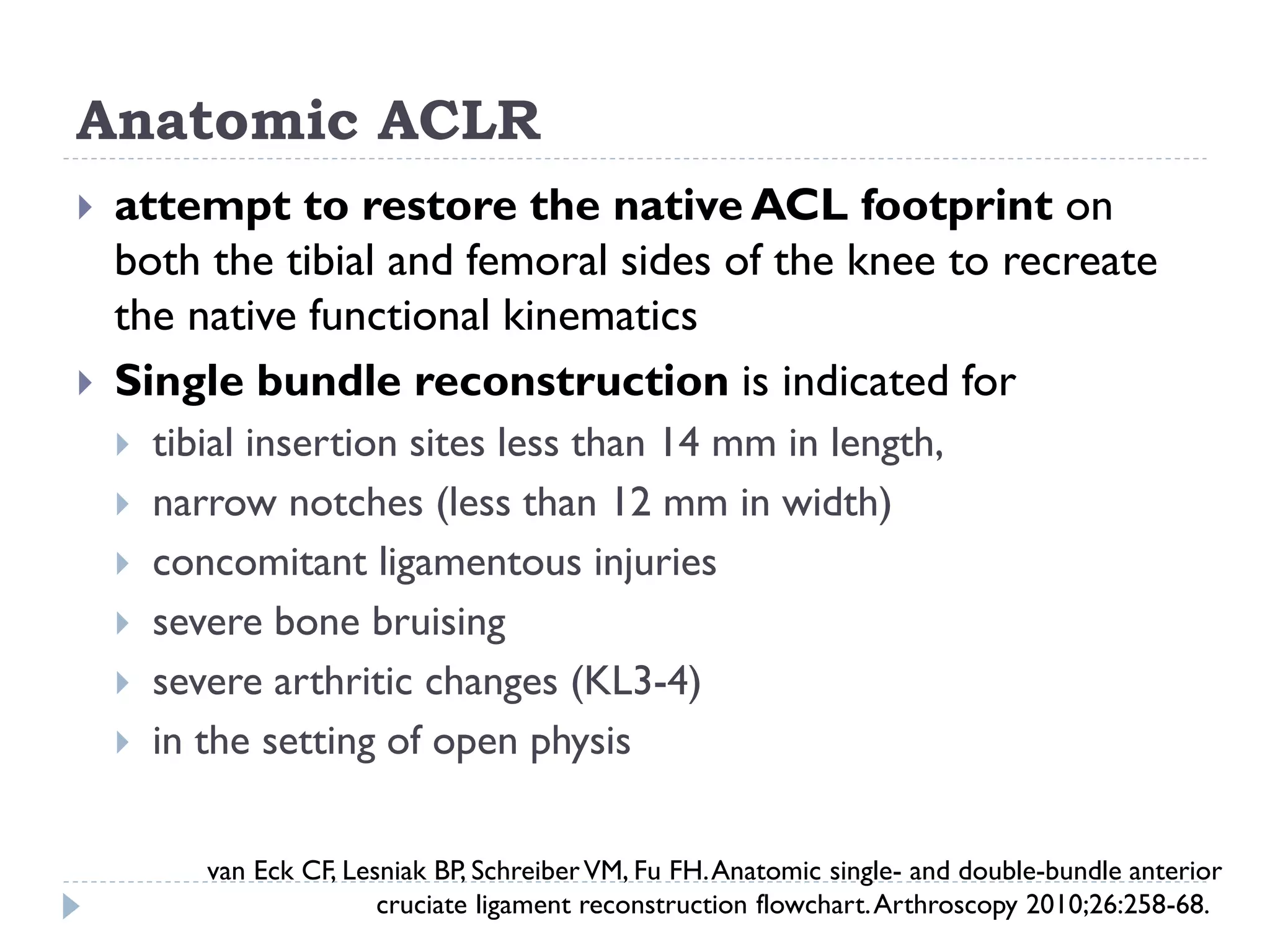 Anatomic ACLR

attempt to restore the native ACL footprint on both the tibial and femoral sides of the knee to recreate the native functional kinematics

Single bundle reconstruction is indicated for

tibial insertion sites less than 14 mm in length,

narrow notches (less than 12 mm in width)

concomitant ligamentous injuries

severe bone bruising

severe arthritic changes (KL3-4)

in the setting of open physis

van Eck CF, Lesniak BP, Schreiber VM, Fu FH. Anatomic single- and double-bundle anterior cruciate ligament reconstruction flowchart. Arthroscopy 2010;26:258-68.